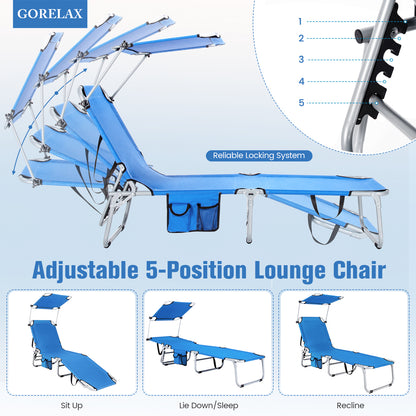 GORELAX

1
2
3
4
5

Reliable Locking System

Adjustable 5-Position Lounge Chair

Sit Up

Lie Down/Sleep

Recline